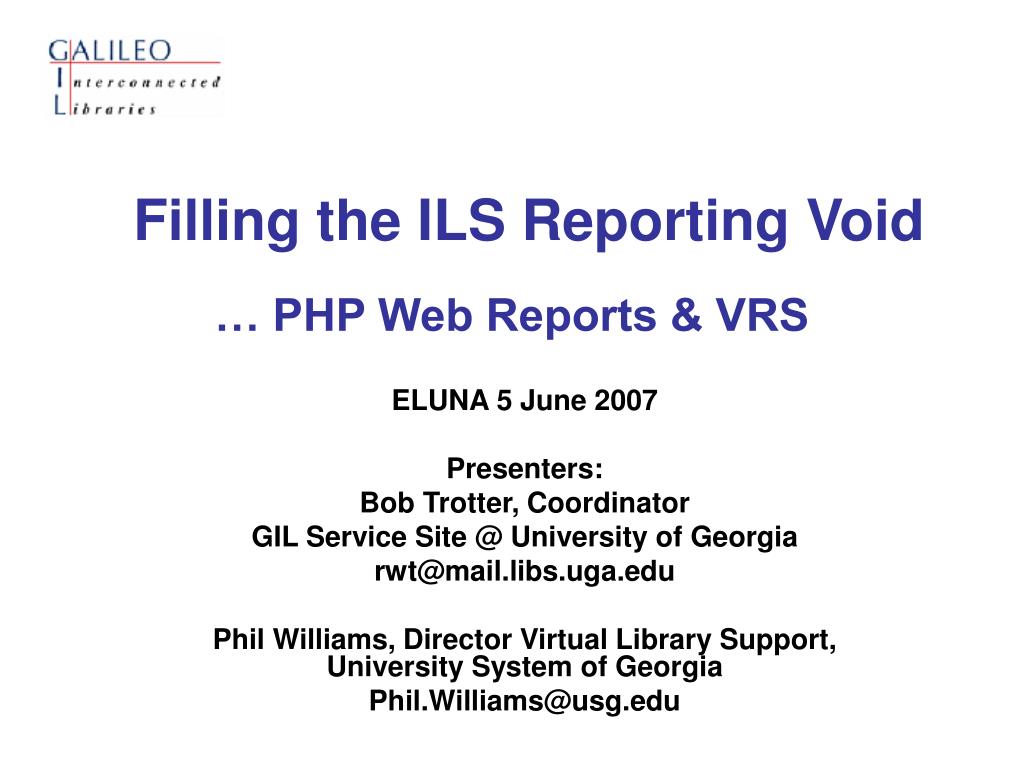 GALILEO
Interconnected
Libraries

Filling the ILS Reporting Void

… PHP Web Reports & VRS

ELUNA 5 June 2007

Presenters:
Bob Trotter, Coordinator
GIL Service Site @ University of Georgia
rwt@mail.libs.uga.edu

Phil Williams, Director Virtual Library Support, University System of Georgia
Phil.Williams@usg.edu